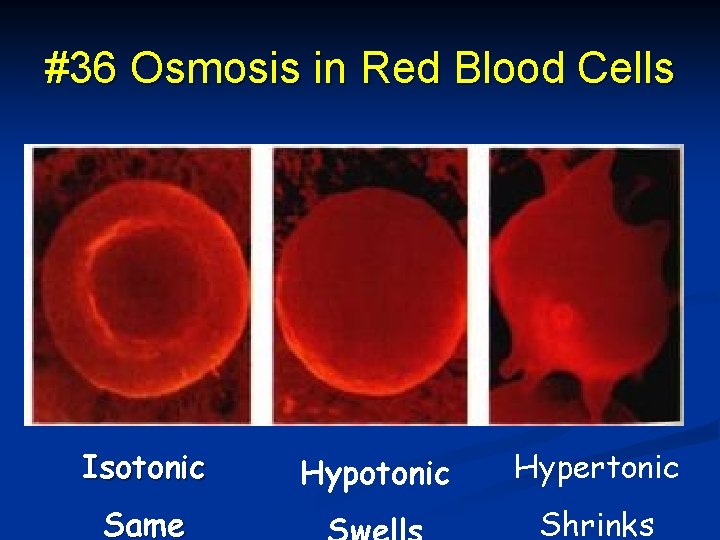 #36 Osmosis in Red Blood Cells

Isotonic
Same

Hypotonic
Swells

Hypertonic
Shrinks